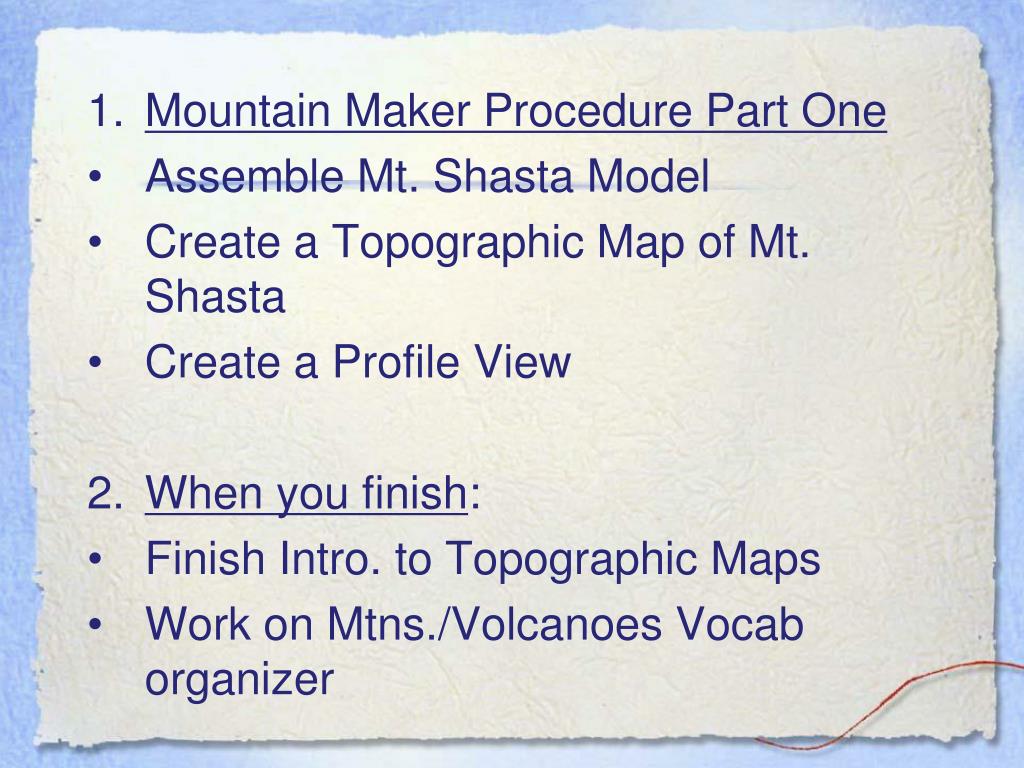 1. Mountain Maker Procedure Part One
• Assemble Mt. Shasta Model
• Create a Topographic Map of Mt. Shasta
• Create a Profile View

2. When you finish:
• Finish Intro. to Topographic Maps
• Work on Mtns./Volcanoes Vocab organizer